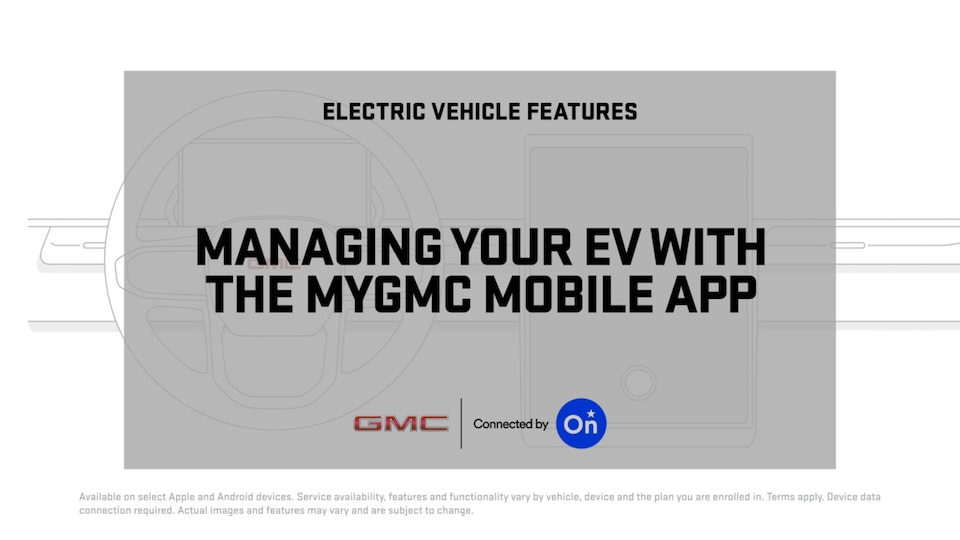 ELECTRIC VEHICLE FEATURES

MANAGING YOUR EV WITH THE MYGMC MOBILE APP

GMC

Connected by On

Available on select Apple and Android devices. Service availability, features and functionality vary by vehicle, device and the plan you are enrolled in. Terms apply. Device data connection required. Actual images and features may vary and are subject to change.